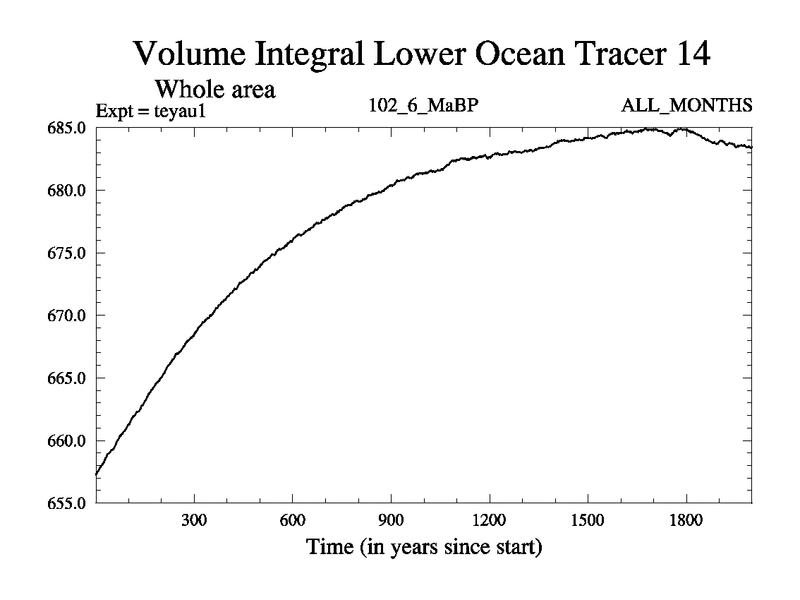 Volume Integral Lower Ocean Tracer 14

Whole area

Expt = teyau1

102_6_MaBP

ALL_MONTHS

685.0
680.0
675.0
670.0
665.0
660.0
655.0

300
600
900
1200
1500
1800

Time (in years since start)